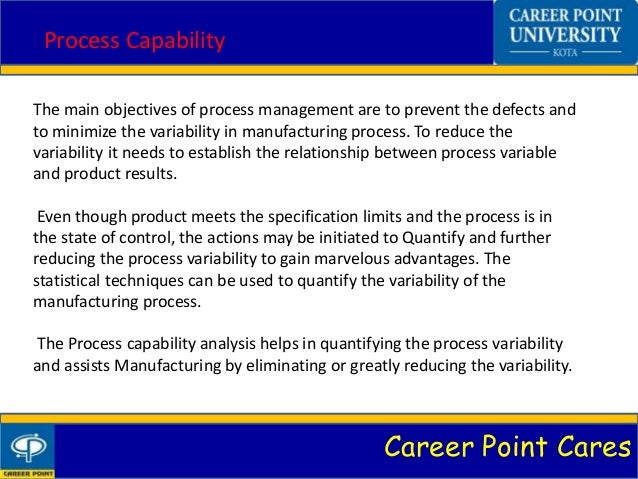 Process Capability

CAREER POINT UNIVERSITY
KOTA

The main objectives of process management are to prevent the defects and to minimize the variability in manufacturing process. To reduce the variability it needs to establish the relationship between process variable and product results.

Even though product meets the specification limits and the process is in the state of control, the actions may be initiated to Quantify and further reducing the process variability to gain marvelous advantages. The statistical techniques can be used to quantify the variability of the manufacturing process.

The Process capability analysis helps in quantifying the process variability and assists Manufacturing by eliminating or greatly reducing the variability.

CAREER POINT

Career Point Cares